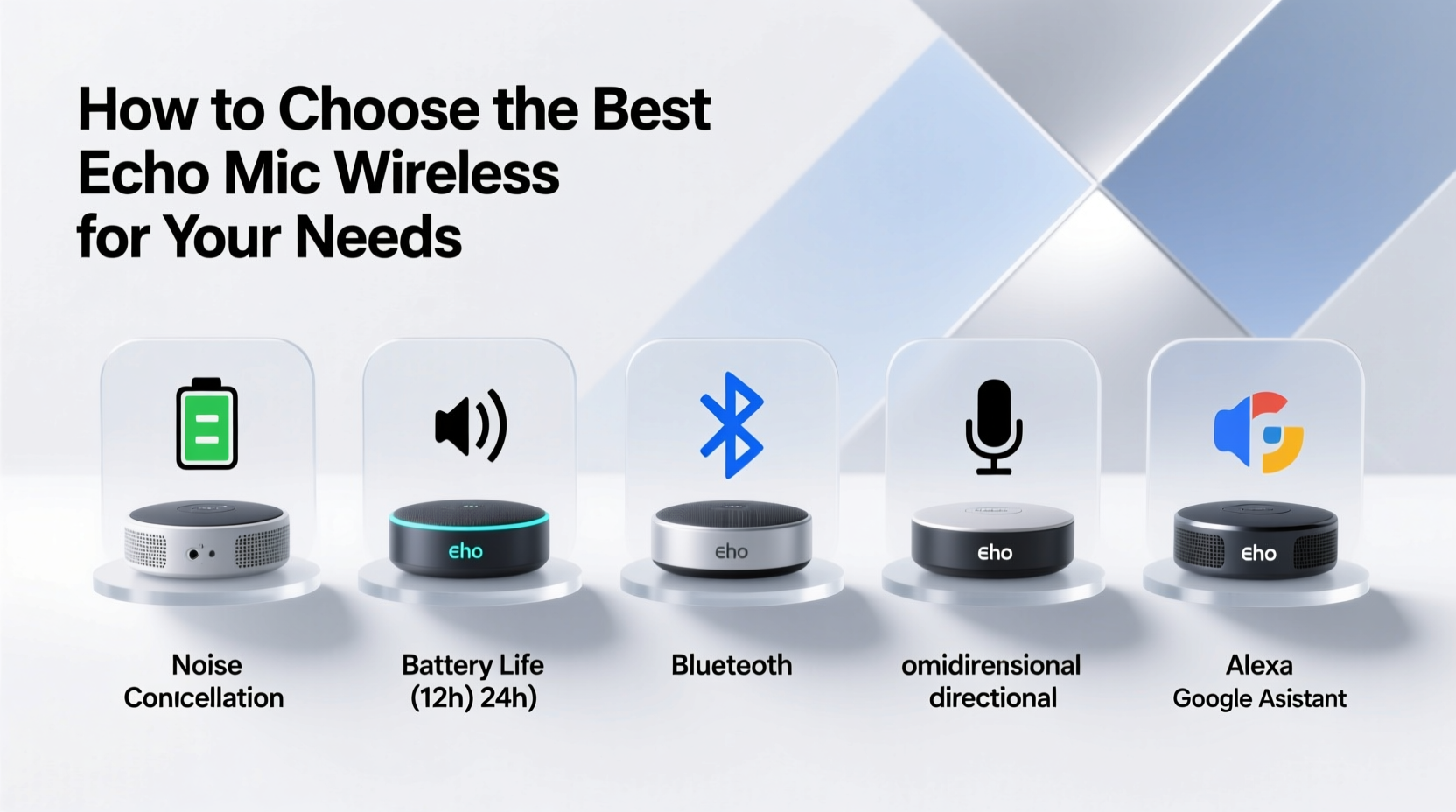 How to Choose the Best Echo Mic Wireless for Your Needs

eho

eho

eho

eho

Noise Conicellation

Battery Life (12h) 24h)

Bluetooth

omidirensional directional

Alexa Google Asistant